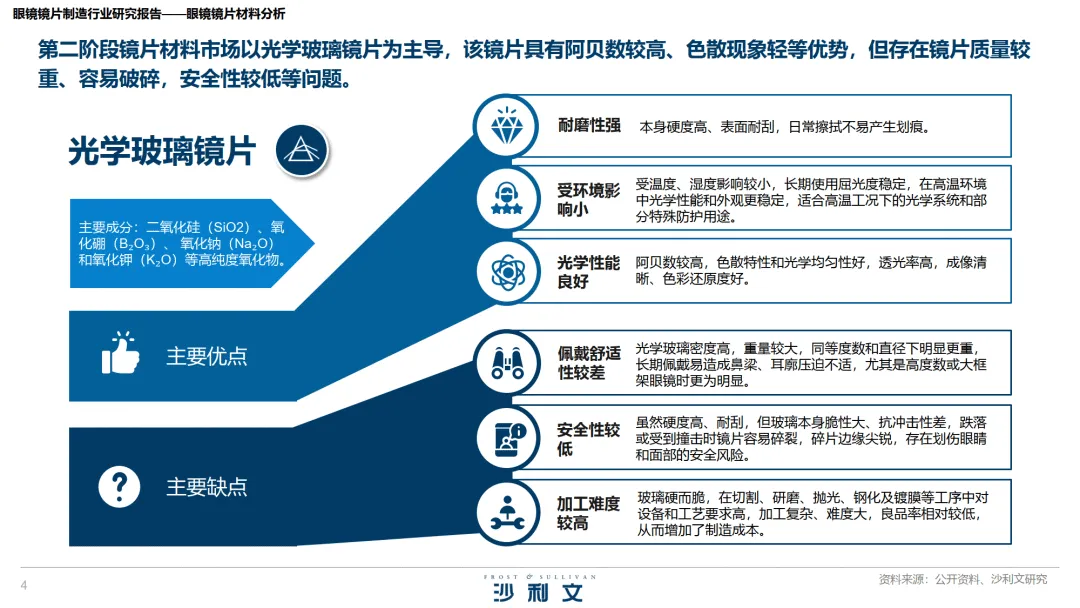 眼镜镜片制造行业研究报告——眼镜镜片材料分析

第二阶段镜片材料市场以光学玻璃镜片为主导，该镜片具有阿贝数较高、色散现象轻等优势，但存在镜片质量较重、容易破碎，安全性较低等问题。

光学玻璃镜片

主要成分：二氧化硅（SiO2）、氧化硼（$B_2O_3$）、氧化钠（$Na_2O$）和氧化钾（$K_2O$）等高纯度氧化物。

主要优点

主要缺点

耐磨性强 本身硬度高、表面耐刮，日常擦拭不易产生划痕。

受环境影响小 受温度、湿度影响较小，长期使用屈光度稳定，在高温环境中光学性能和外观更稳定，适合高温工况下的光学系统和部分特殊防护用途。

光学性能良好 阿贝数较高，色散特性和光学均匀性好，透光率高，成像清晰、色彩还原度好。

佩戴舒适性较差 光学玻璃密度高，重量较大，同等度数和直径下明显更重，长期佩戴易造成鼻梁、耳廓压迫不适，尤其是高度数或大框架眼镜时更为明显。

安全性较低 虽然硬度高、耐刮，但玻璃本身脆性大、抗冲击性差，跌落或受到撞击时镜片容易碎裂，碎片边缘尖锐，存在划伤眼睛和面部的安全风险。

加工难度较高 玻璃硬而脆，在切割、研磨、抛光、钢化及镀膜等工序中对设备和工艺要求高，加工复杂、难度大，良品率相对较低，从而增加了制造成本。

4

FROST & SULLIVAN
沙利文

资料来源：公开资料、沙利文研究